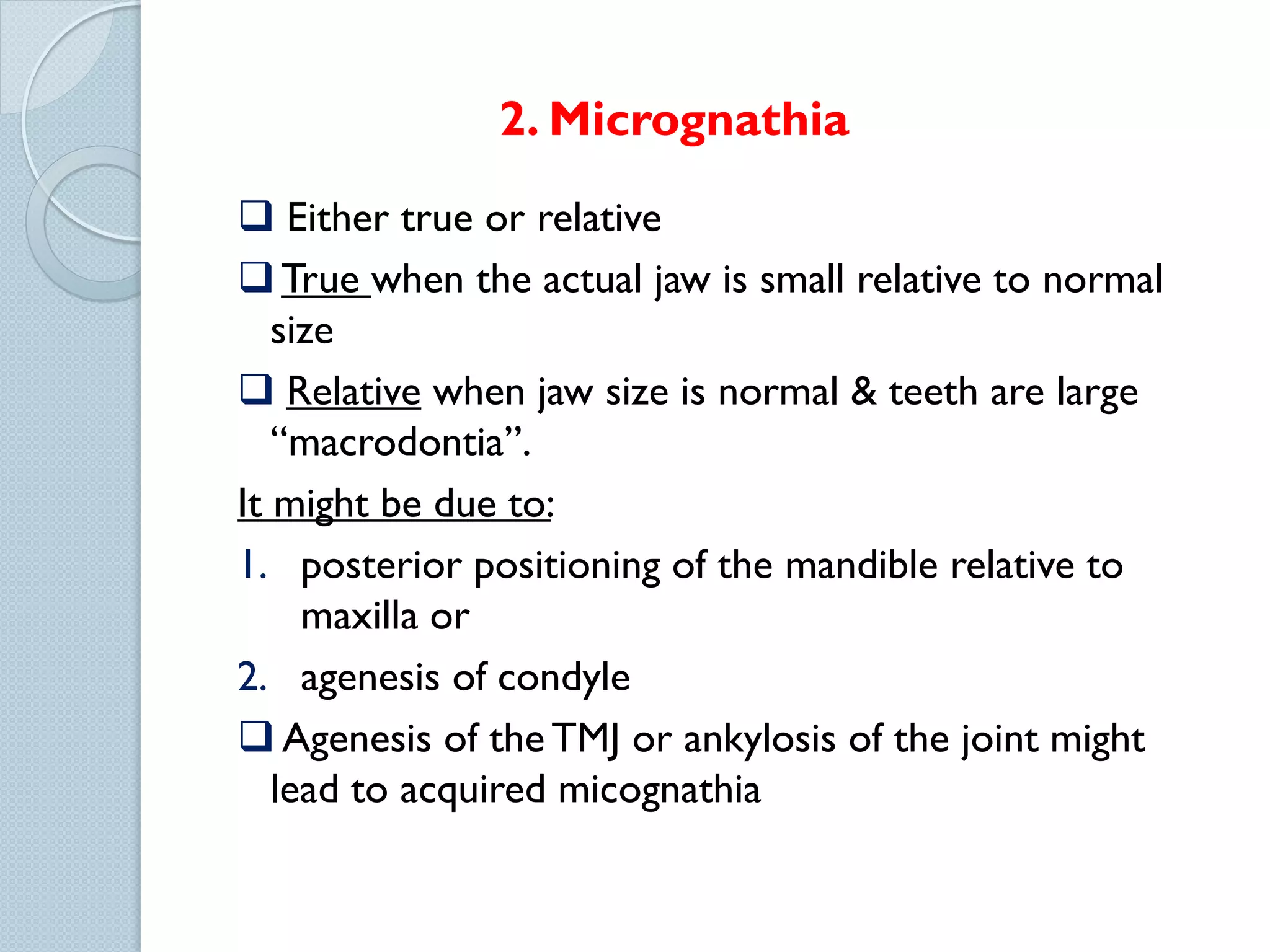 2. Micrognathia

❑ Either true or relative

❑ True when the actual jaw is small relative to normal size

❑ Relative when jaw size is normal & teeth are large “macrodontia”.

It might be due to:

1. posterior positioning of the mandible relative to maxilla or

2. agenesis of condyle

❑ Agenesis of the TMJ or ankylosis of the joint might lead to acquired micognathia